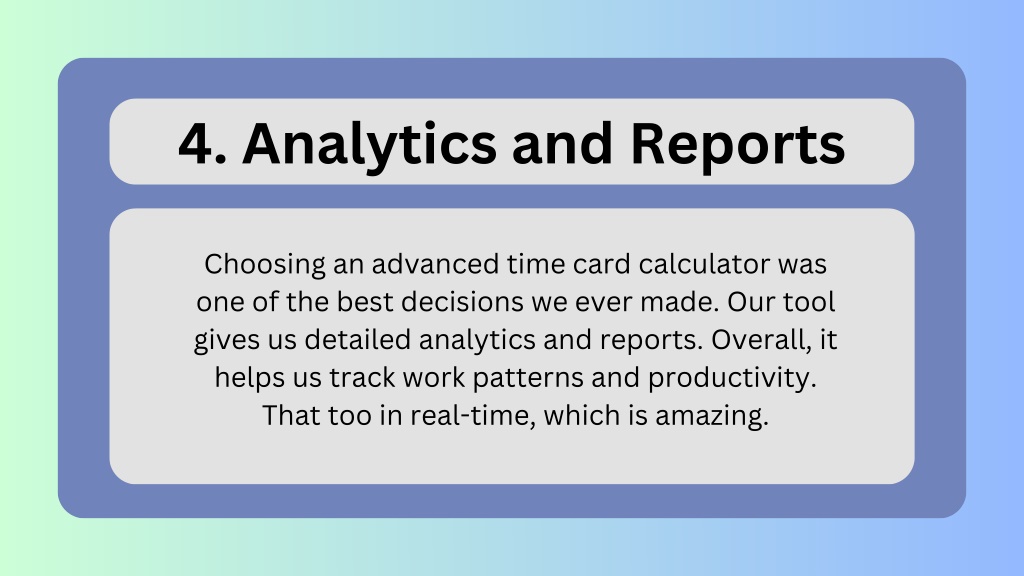 4. Analytics and Reports

Choosing an advanced time card calculator was one of the best decisions we ever made. Our tool gives us detailed analytics and reports. Overall, it helps us track work patterns and productivity. That too in real-time, which is amazing.